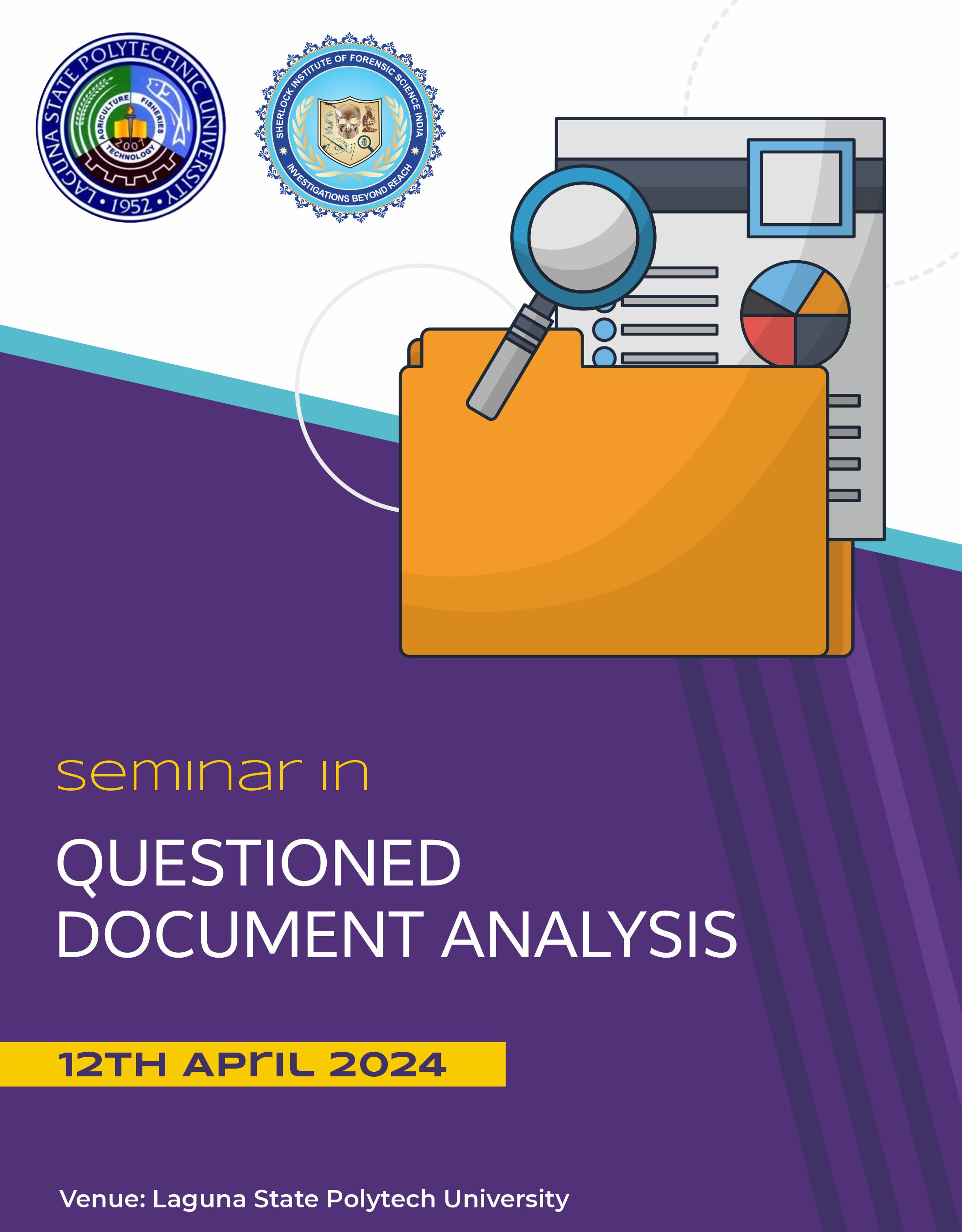 LAGUNA STATE POLYTECHNIC UNIVERSITY
AGRICULTURE FISHERIES TECHNOLOGY 2007
1952

SHERLOCK INSTITUTE OF FORENSIC SCIENCE INDIA
INVESTIGATIONS BEYOND REACH

seminar in

QUESTIONED DOCUMENT ANALYSIS

12TH APrIL 2024

Venue: Laguna State Polytech University